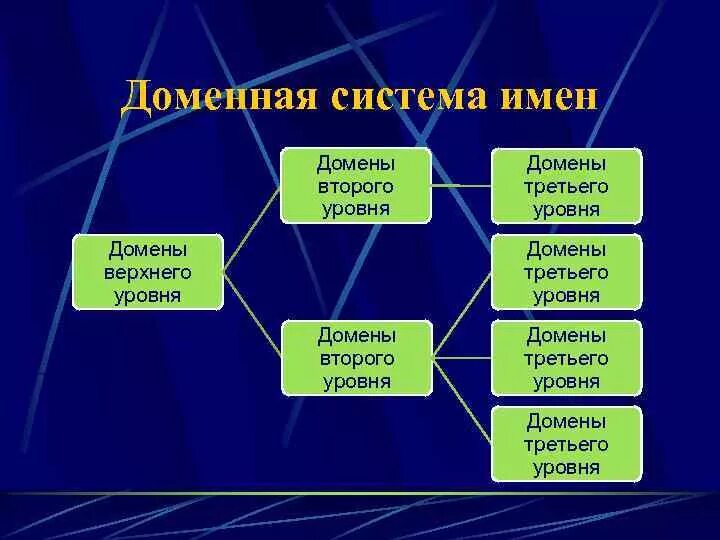 Доменная система имен

Домены верхнего уровня

Домены второго уровня

Домены второго уровня

Домены третьего уровня

Домены третьего уровня

Домены третьего уровня

Домены третьего уровня